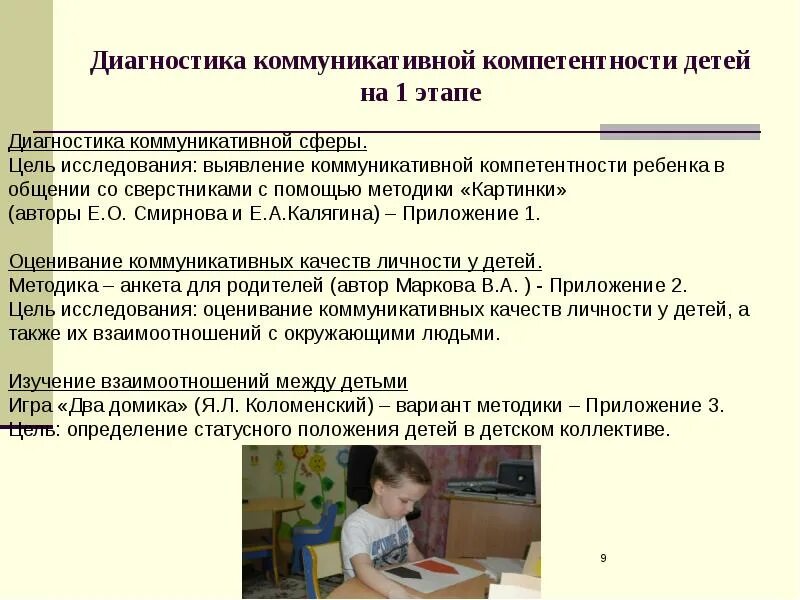 Диагностика коммуникативной компетентности детей на 1 этапе

Диагностика коммуникативной сферы.
Цель исследования: выявление коммуникативной компетентности ребенка в общении со сверстниками с помощью методики «Картинки» (авторы Е.О. Смирнова и Е.А.Калягина) – Приложение 1.

Оценивание коммуникативных качеств личности у детей.
Методика – анкета для родителей (автор Маркова В.А. ) - Приложение 2.
Цель исследования: оценивание коммуникативных качеств личности у детей, а также их взаимоотношений с окружающими людьми.

Изучение взаимоотношений между детьми
Игра «Два домика» (Я.Л. Коломенский) – вариант методики – Приложение 3.
Цель: определение статусного положения детей в детском коллективе.

9